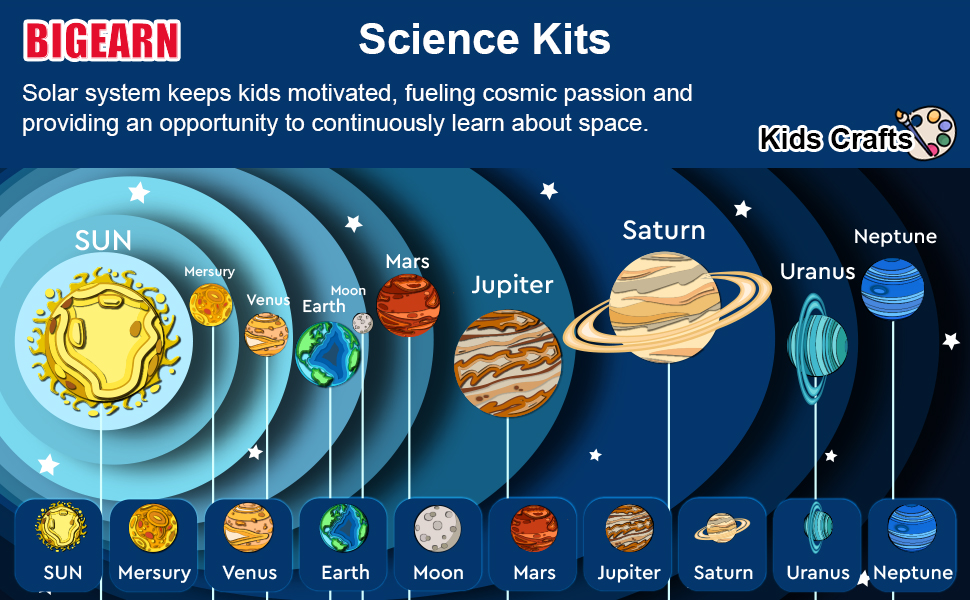 BIGEARN

Science Kits

Solar system keeps kids motivated, fueling cosmic passion and providing an opportunity to continuously learn about space.

Kids Crafts

SUN

Mersury

Venus

Earth

Moon

Mars

Jupiter

Saturn

Uranus

Neptune

SUN Mersury Venus Earth Moon Mars Jupiter Saturn Uranus Neptune